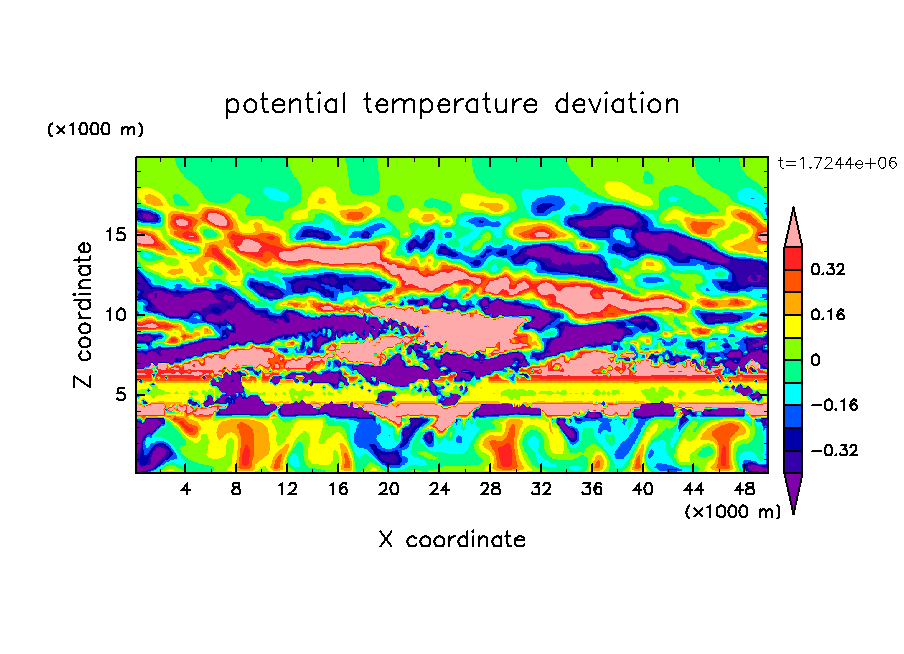 potential temperature deviation

(×1000 m)

t=1.7244e+06

Z coordinate

15
10
5

0.32
0.16
0
−0.16
−0.32

4 8 12 16 20 24 28 32 36 40 44 48
(×1000 m)

X coordinate